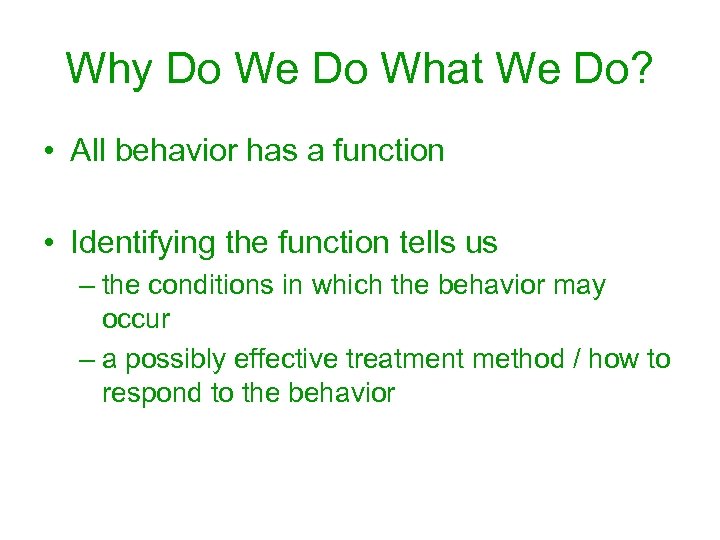 Why Do We Do What We Do?

• All behavior has a function

• Identifying the function tells us
– the conditions in which the behavior may occur
– a possibly effective treatment method / how to respond to the behavior